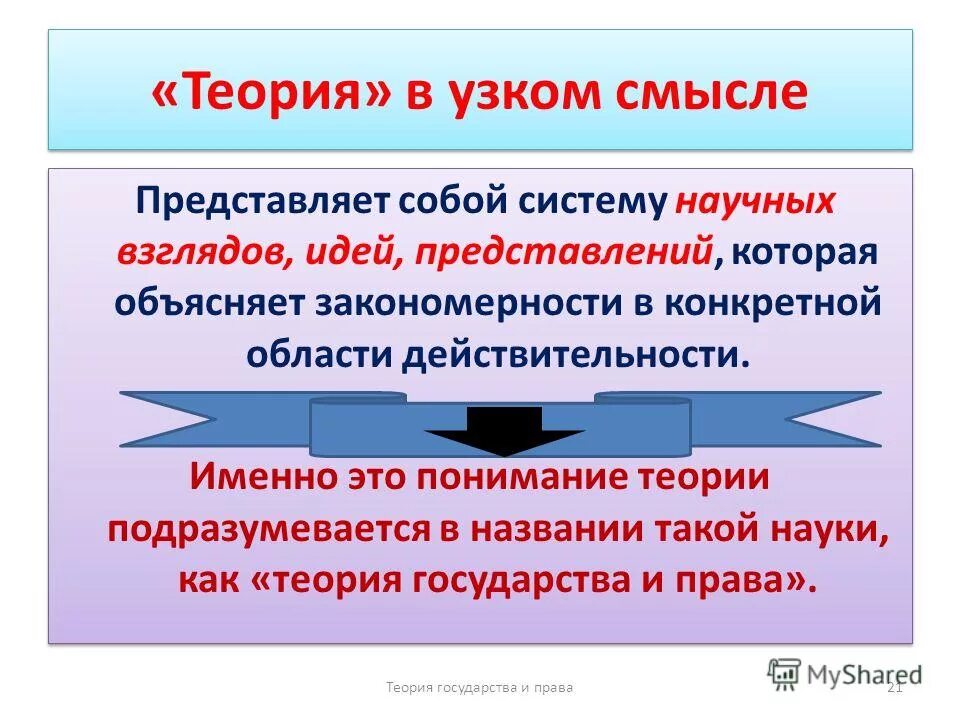 «Теория» в узком смысле

Представляет собой систему научных взглядов, идей, представлений, которая объясняет закономерности в конкретной области действительности.

Именно это понимание теории подразумевается в названии такой науки, как «теория государства и права».

Теория государства и права

21

MyShared